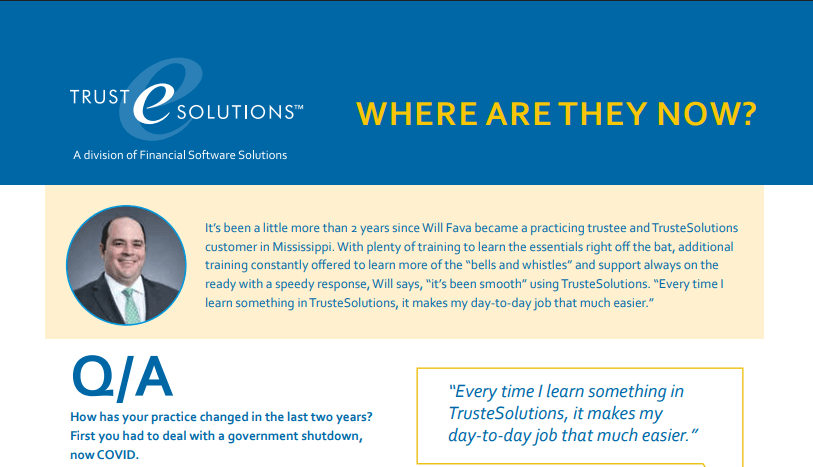 TRUST e SOLUTIONS™
A division of Financial Software Solutions

WHERE ARE THEY NOW?

It's been a little more than 2 years since Will Fava became a practicing trustee and TrusteSolutions customer in Mississippi. With plenty of training to learn the essentials right off the bat, additional training constantly offered to learn more of the "bells and whistles" and support always on the ready with a speedy response, Will says, "it's been smooth" using TrusteSolutions. "Every time I learn something in TrusteSolutions, it makes my day-to-day job that much easier."

Q/A

How has your practice changed in the last two years? First you had to deal with a government shutdown, now COVID.

"Every time I learn something in TrusteSolutions, it makes my day-to-day job that much easier."